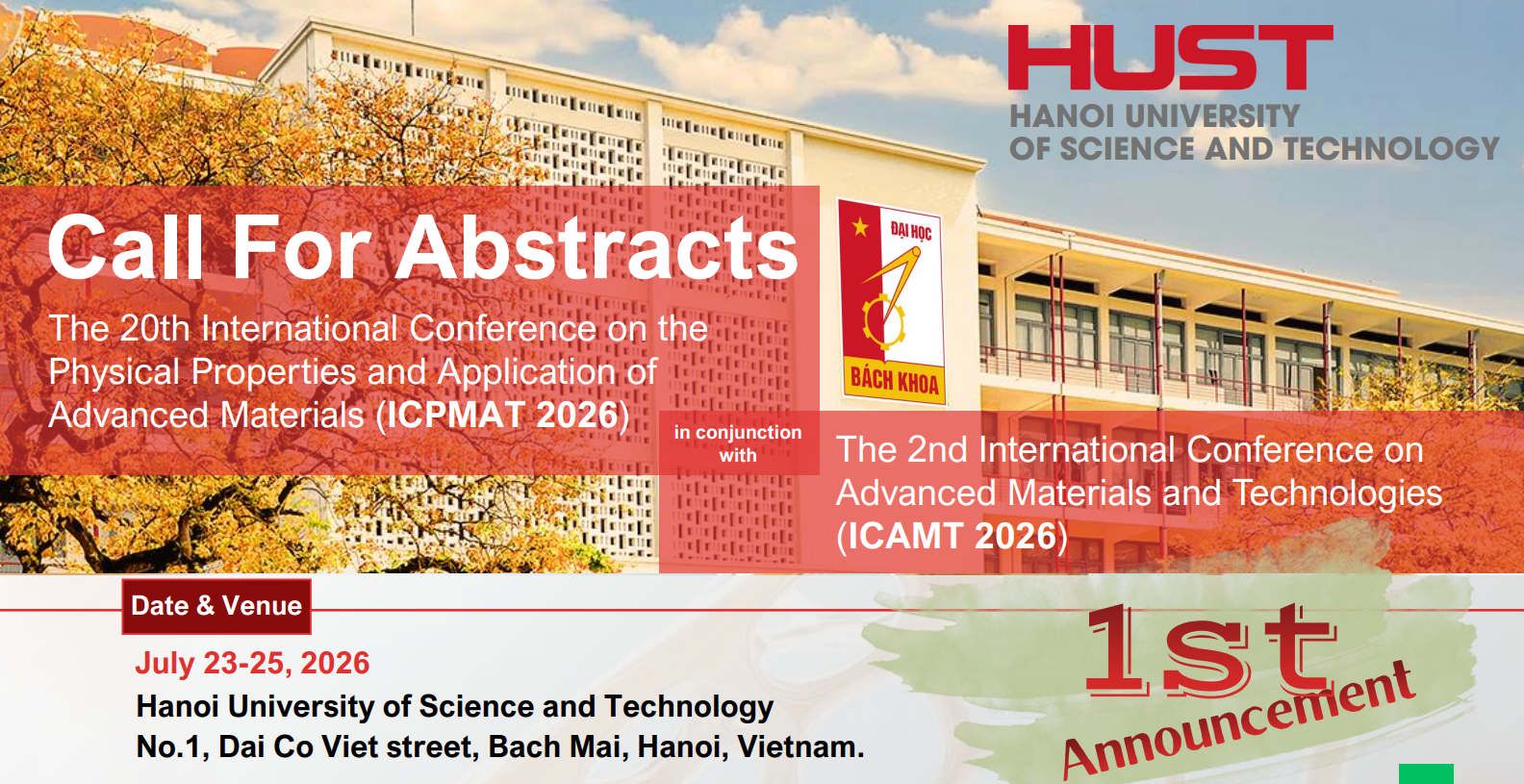 HUST
HANOI UNIVERSITY
OF SCIENCE AND TECHNOLOGY

Call For Abstracts

The 20th International Conference on the Physical Properties and Application of Advanced Materials (ICPMAT 2026)

ĐẠI HỌC
BÁCH KHOA

in conjunction with

The 2nd International Conference on Advanced Materials and Technologies (ICAMT 2026)

Date & Venue

July 23-25, 2026
Hanoi University of Science and Technology
No.1, Dai Co Viet street, Bach Mai, Hanoi, Vietnam.

1st
Announcement